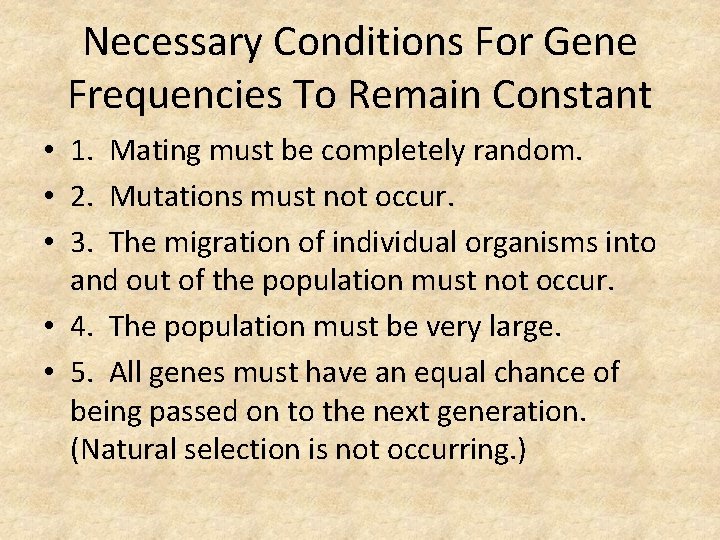 Necessary Conditions For Gene Frequencies To Remain Constant

• 1. Mating must be completely random.
• 2. Mutations must not occur.
• 3. The migration of individual organisms into and out of the population must not occur.
• 4. The population must be very large.
• 5. All genes must have an equal chance of being passed on to the next generation. (Natural selection is not occurring.)